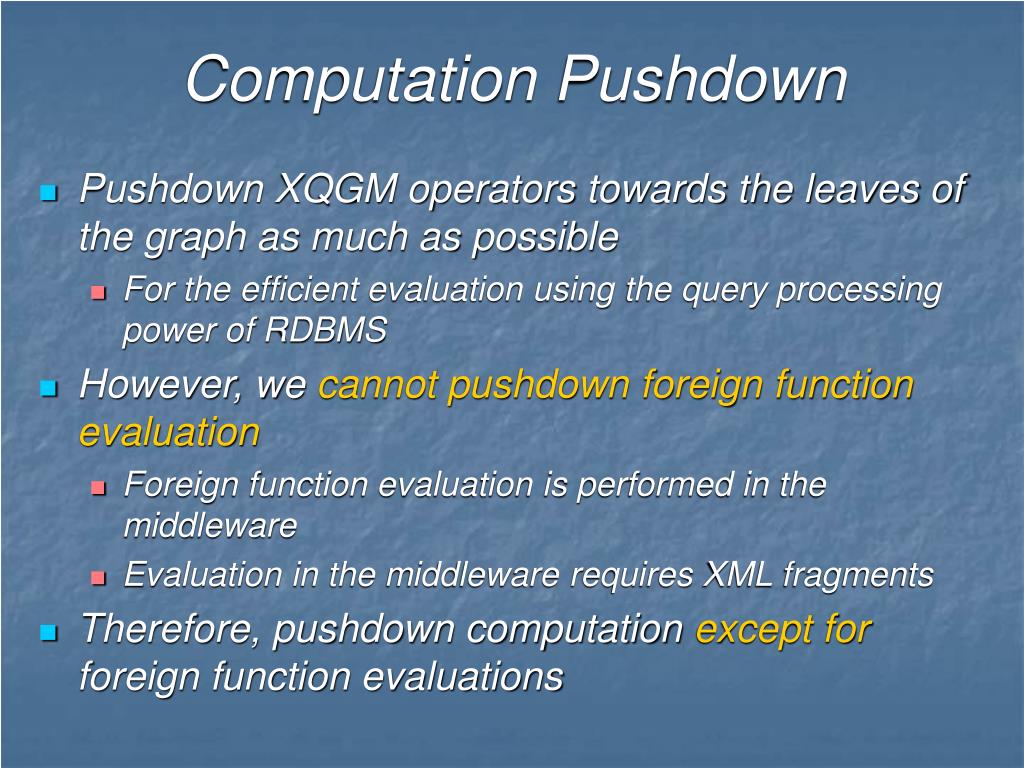 Computation Pushdown

Pushdown XQGM operators towards the leaves of the graph as much as possible

For the efficient evaluation using the query processing power of RDBMS

However, we cannot pushdown foreign function evaluation

Foreign function evaluation is performed in the middleware

Evaluation in the middleware requires XML fragments

Therefore, pushdown computation except for foreign function evaluations